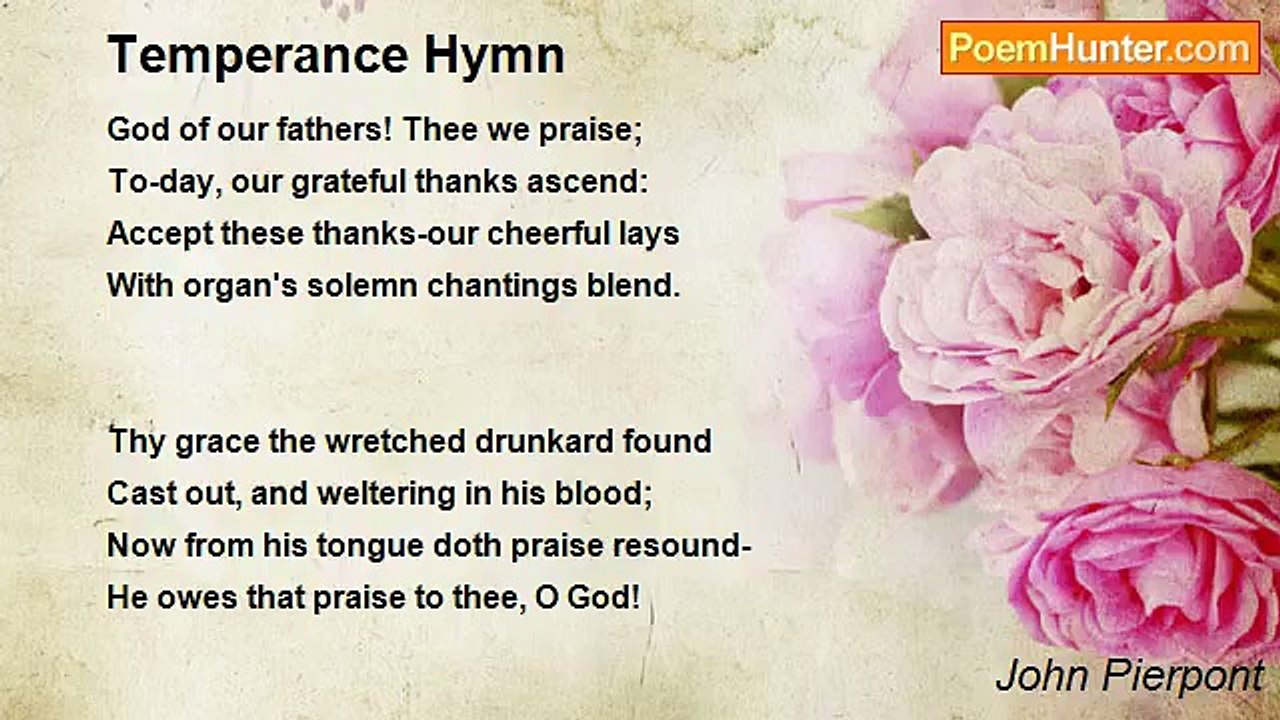 Temperance Hymn

PoemHunter.com

God of our fathers! Thee we praise;
To-day, our grateful thanks ascend:
Accept these thanks-our cheerful lays
With organ's solemn chantings blend.

Thy grace the wretched drunkard found
Cast out, and weltering in his blood;
Now from his tongue doth praise resound-
He owes that praise to thee, O God!

John Pierpont